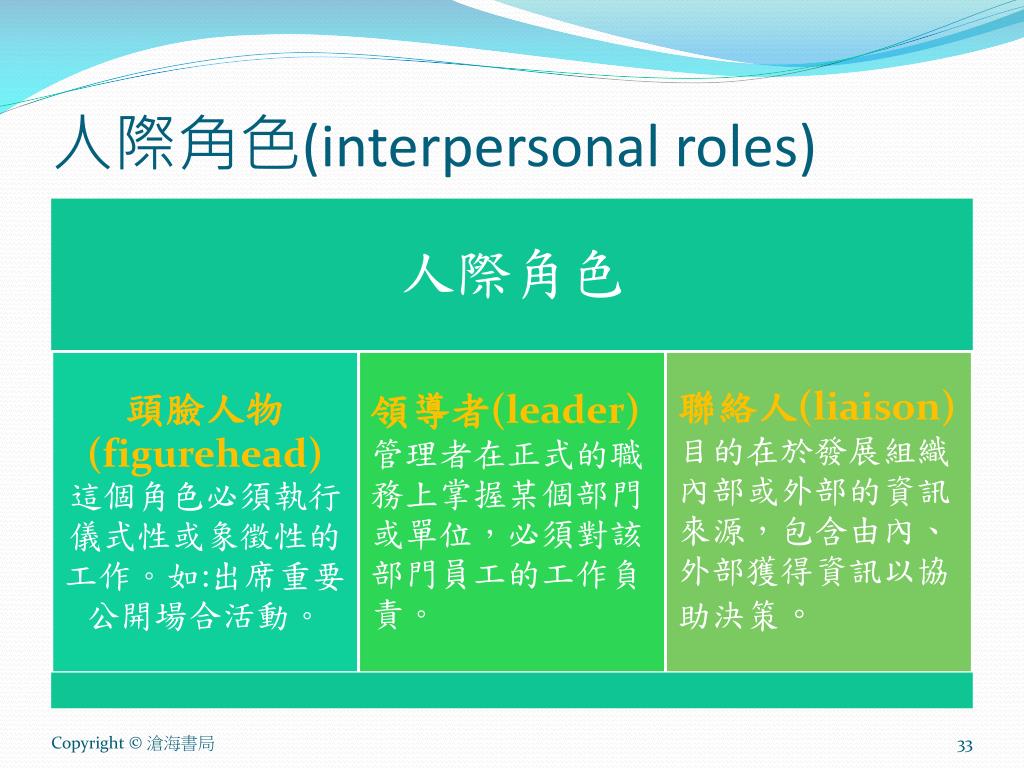 人際角色(interpersonal roles)

人際角色

頭臉人物(figurehead)
這個角色必須執行儀式性或象徵性的工作。如:出席重要公開場合活動。

領導者(leader)
管理者在正式的職務上掌握某個部門或單位，必須對該部門員工的工作負責。

聯絡人(liaison)
目的在於發展組織內部或外部的資訊來源，包含由內、外部獲得資訊以協助決策。

Copyright © 滄海書局

33